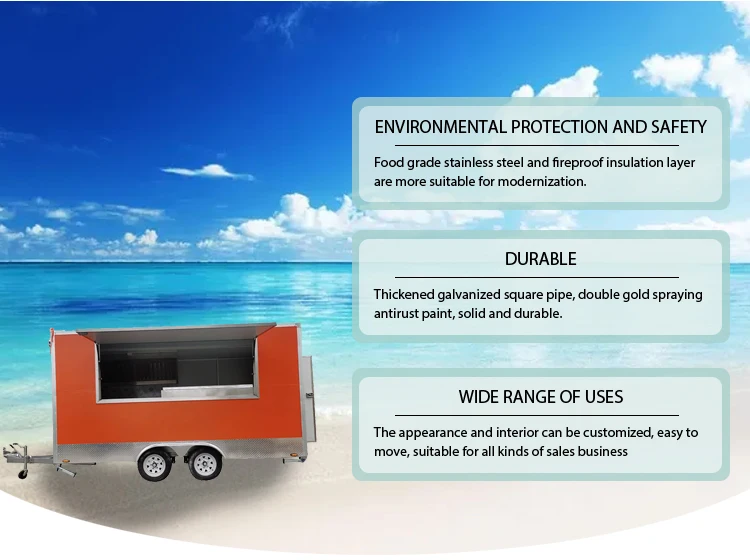 ENVIRONMENTAL PROTECTION AND SAFETY

Food grade stainless steel and fireproof insulation layer are more suitable for modernization.

DURABLE

Thickened galvanized square pipe, double gold spraying antirust paint, solid and durable.

WIDE RANGE OF USES

The appearance and interior can be customized, easy to move, suitable for all kinds of sales business